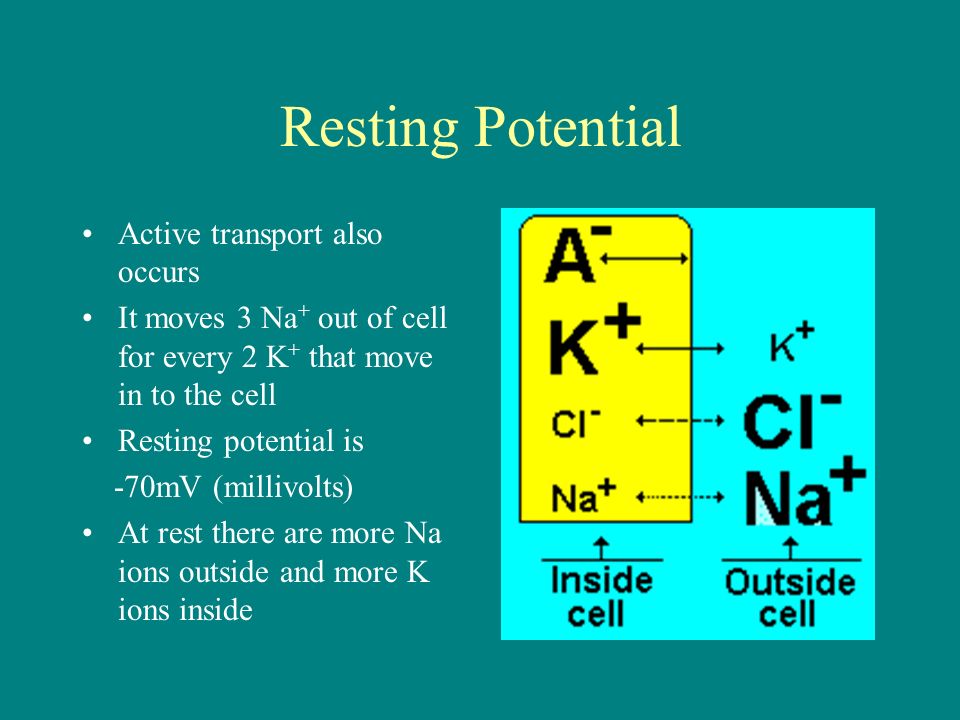 Resting Potential

• Active transport also occurs
• It moves 3 $Na^+$ out of cell for every 2 $K^+$ that move in to the cell
• Resting potential is
-70mV (millivolts)
• At rest there are more Na ions outside and more K ions inside

$A^-$
$K^+$
$Cl^-$
$Na^+$

$K^+$
$Cl^-$
$Na^+$

Inside cell

Outside cell